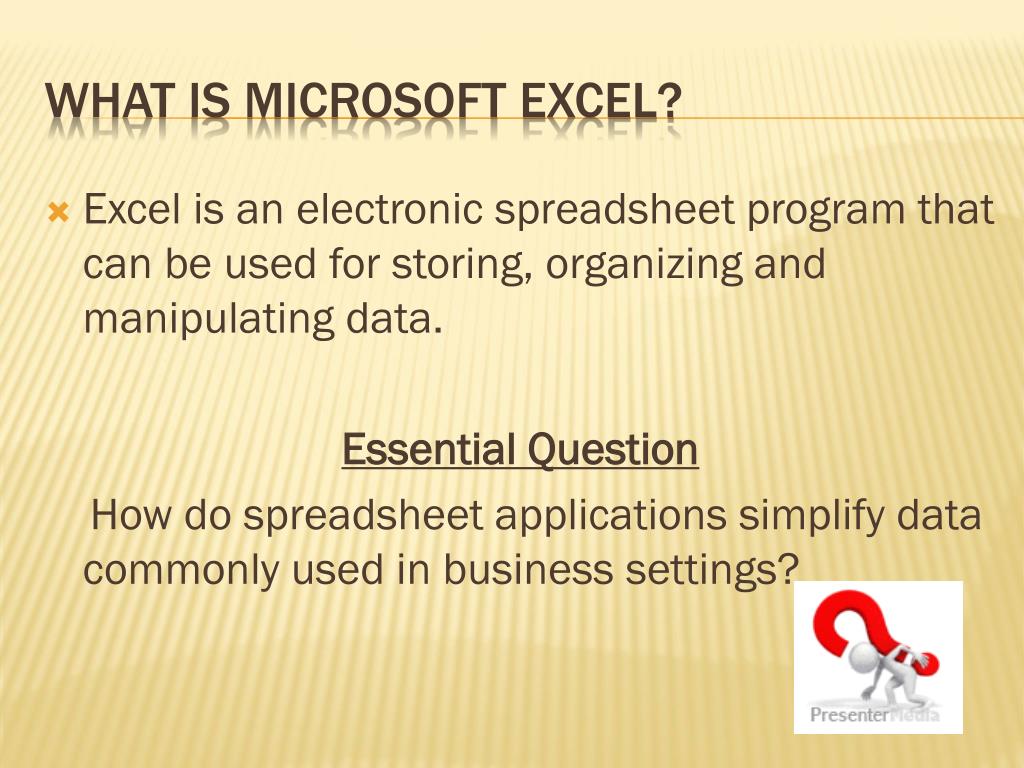 WHAT IS MICROSOFT EXCEL?

Excel is an electronic spreadsheet program that can be used for storing, organizing and manipulating data.

Essential Question

How do spreadsheet applications simplify data commonly used in business settings?

PresenterMedia